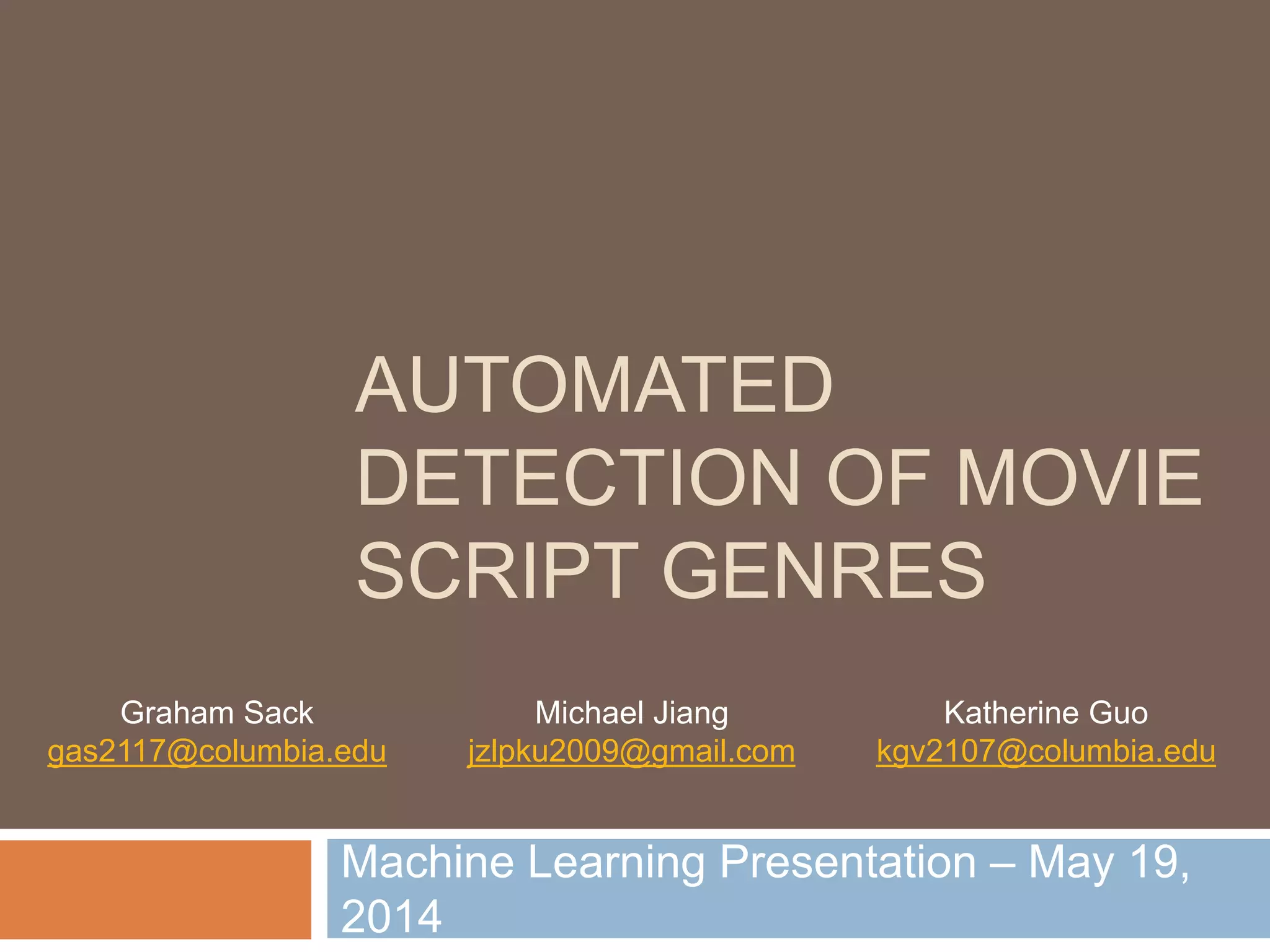 AUTOMATED DETECTION OF MOVIE SCRIPT GENRES

Graham Sack
gas2117@columbia.edu

Michael Jiang
jzlpku2009@gmail.com

Katherine Guo
kgv2107@columbia.edu

Machine Learning Presentation – May 19, 2014